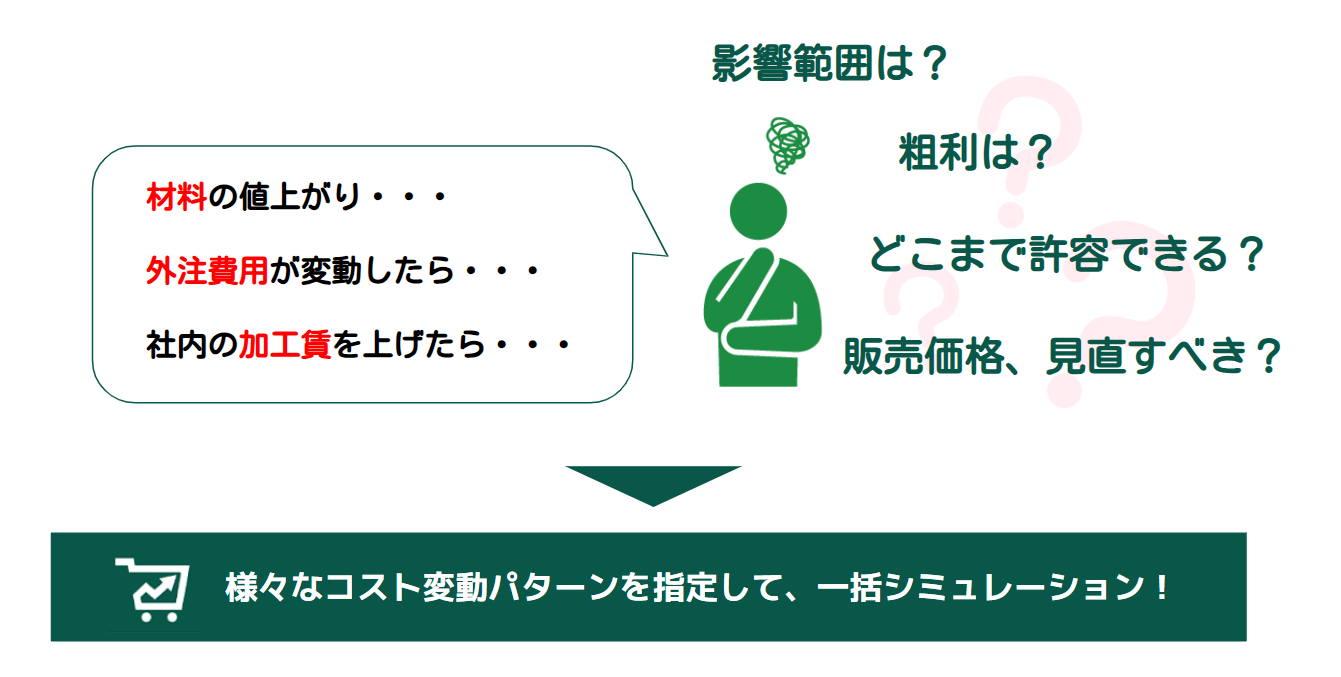 材料の値上がり・・・

外注費用が変動したら・・・

社内の加工賃を上げたら・・・

影響範囲は？

粗利は？

どこまで許容できる？

販売価格、見直すべき？

様々なコスト変動パターンを指定して、一括シミュレーション！